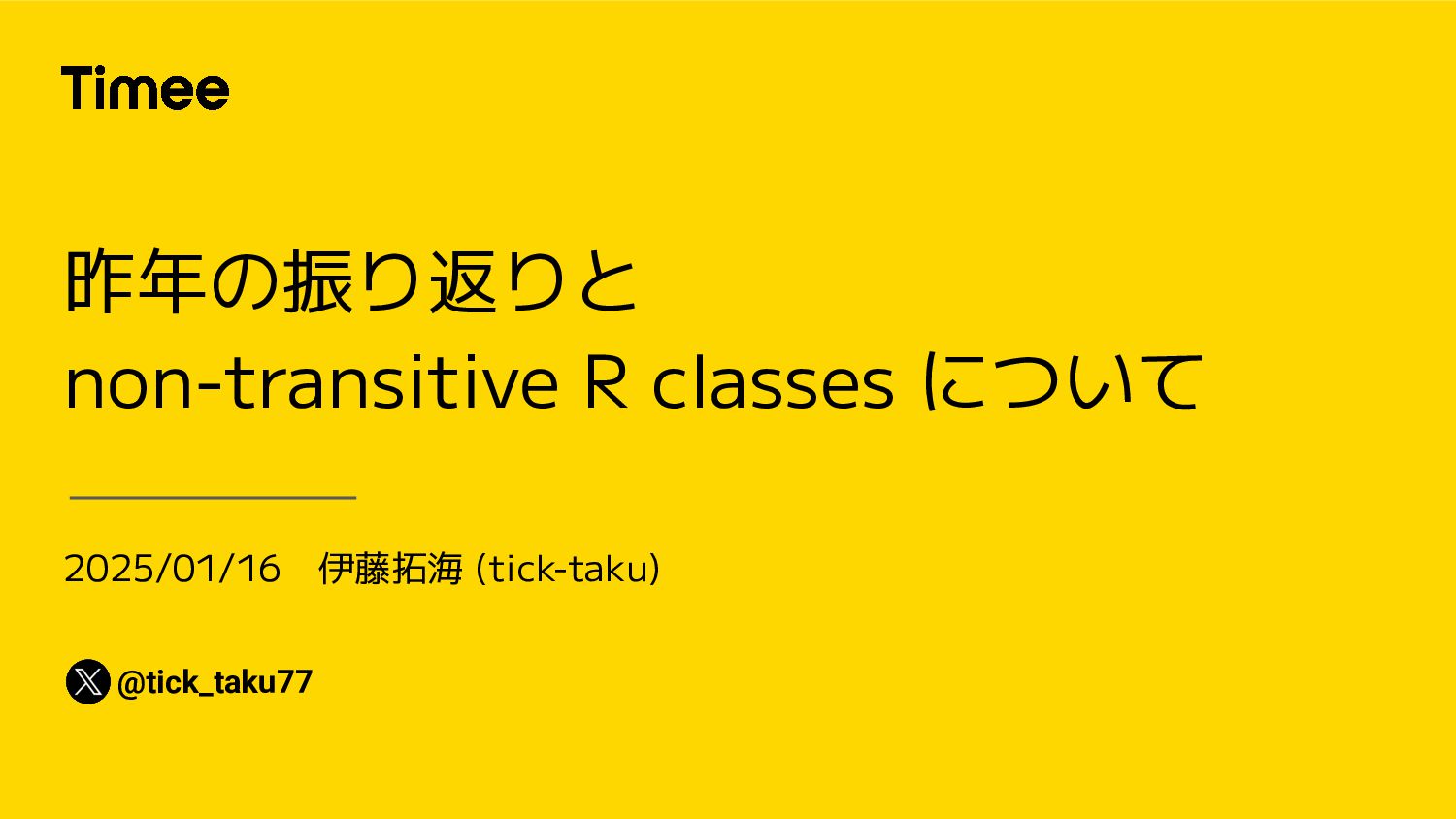 Timee

昨年の振り返りと
non-transitive R classes について

2025/01/16　伊藤拓海 (tick-taku)

@tick_taku77